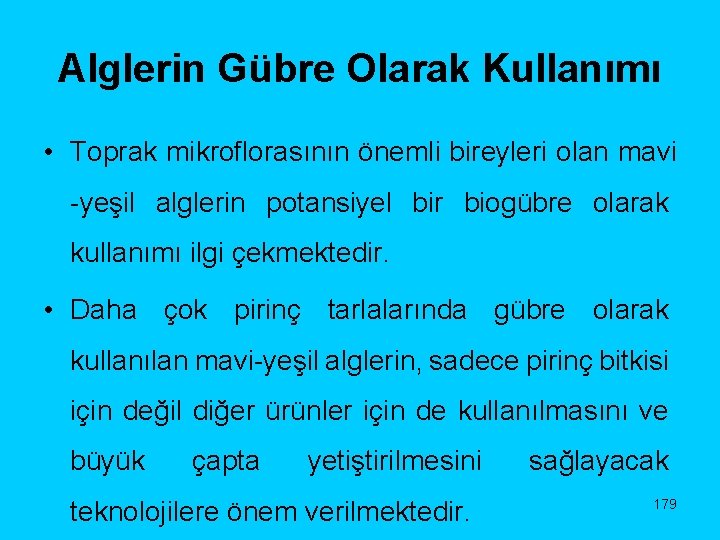 Alglerin Gübre Olarak Kullanımı

• Toprak mikroflorasının önemli bireyleri olan mavi -yeşil alglerin potansiyel bir biogübre olarak kullanımı ilgi çekmektedir.

• Daha çok pirinç tarlalarında gübre olarak kullanılan mavi-yeşil alglerin, sadece pirinç bitkisi için değil diğer ürünler için de kullanılmasını ve büyük çapta yetiştirilmesini sağlayacak teknolojilere önem verilmektedir.

179